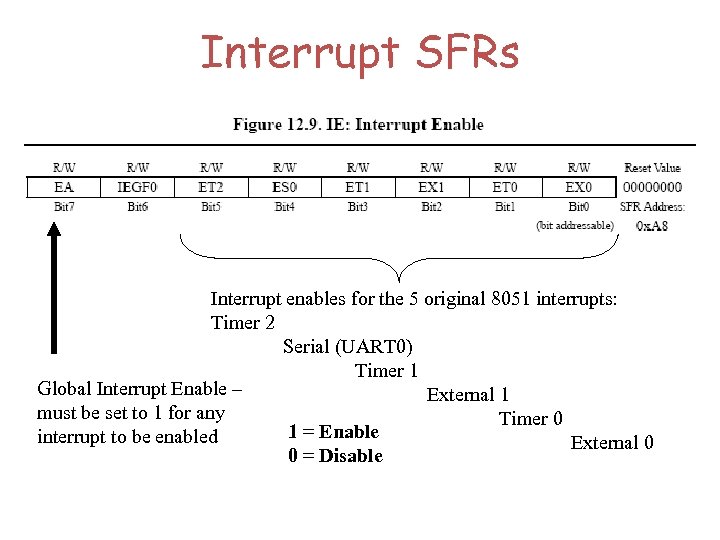 Interrupt SFRs

Figure 12.9. IE: Interrupt Enable

| R/W | R/W | R/W | R/W | R/W | R/W | R/W | R/W | Reset Value |
|---|---|---|---|---|---|---|---|---|
| EA | IEGF0 | ET2 | ES0 | ET1 | EX1 | ET0 | EX0 | 00000000 |
| Bit7 | Bit6 | Bit5 | Bit4 | Bit3 | Bit2 | Bit1 | Bit0 | SFR Address: |
| | | | | | | | (bit addressable) | 0xA8 |

Interrupt enables for the 5 original 8051 interrupts:
Timer 2
Serial (UART0)
Timer 1
External 1
Timer 0
External 0

Global Interrupt Enable – must be set to 1 for any interrupt to be enabled

1 = Enable
0 = Disable